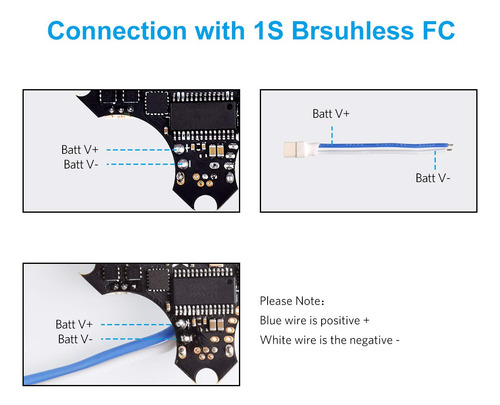 Connection with 1S Brsuhless FC

Batt V+
Batt V-

Batt V+
Batt V-

Batt V+
Batt V-

Please Note:
Blue wire is positive +
White wire is the negative -